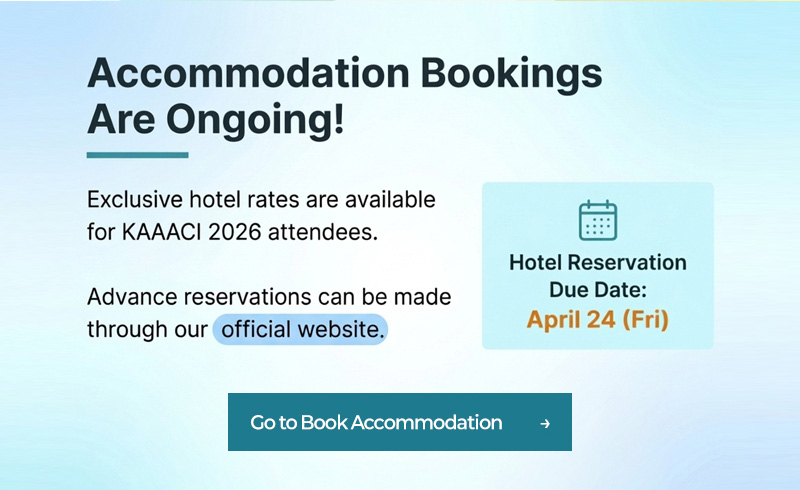 Accommodation Bookings Are Ongoing!

Exclusive hotel rates are available for KAAACI 2026 attendees.

Advance reservations can be made through our official website.

Hotel Reservation Due Date:
April 24 (Fri)

Go to Book Accommodation →